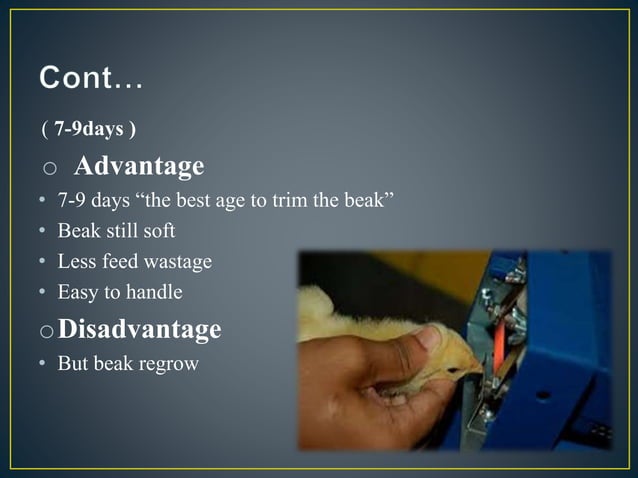 Cont…

( 7-9days )

o Advantage

• 7-9 days “the best age to trim the beak”
• Beak still soft
• Less feed wastage
• Easy to handle

o Disadvantage

• But beak regrow